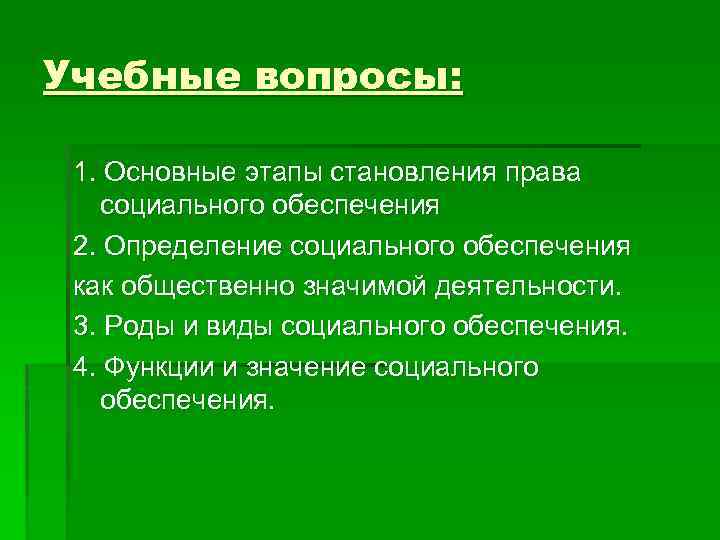 Учебные вопросы:

1. Основные этапы становления права социального обеспечения

2. Определение социального обеспечения

как общественно значимой деятельности.

3. Роды и виды социального обеспечения.

4. Функции и значение социального обеспечения.